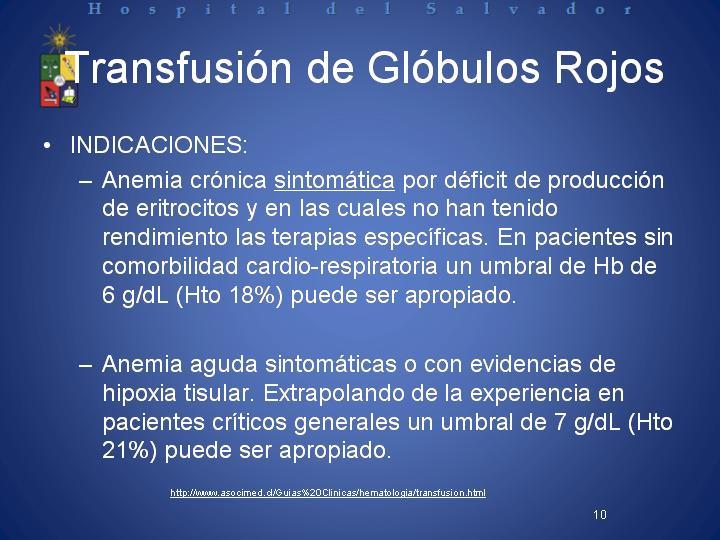 Hospital del Salvador

Transfusión de Glóbulos Rojos

• INDICACIONES:

– Anemia crónica sintomática por déficit de producción de eritrocitos y en las cuales no han tenido rendimiento las terapias específicas. En pacientes sin comorbilidad cardio-respiratoria un umbral de Hb de 6 g/dL (Hto 18%) puede ser apropiado.

– Anemia aguda sintomáticas o con evidencias de hipoxia tisular. Extrapolando de la experiencia en pacientes críticos generales un umbral de 7 g/dL (Hto 21%) puede ser apropiado.

http://www.asocimed.cl/Guias%20Clinicas/hematologia/transfusion.html

10